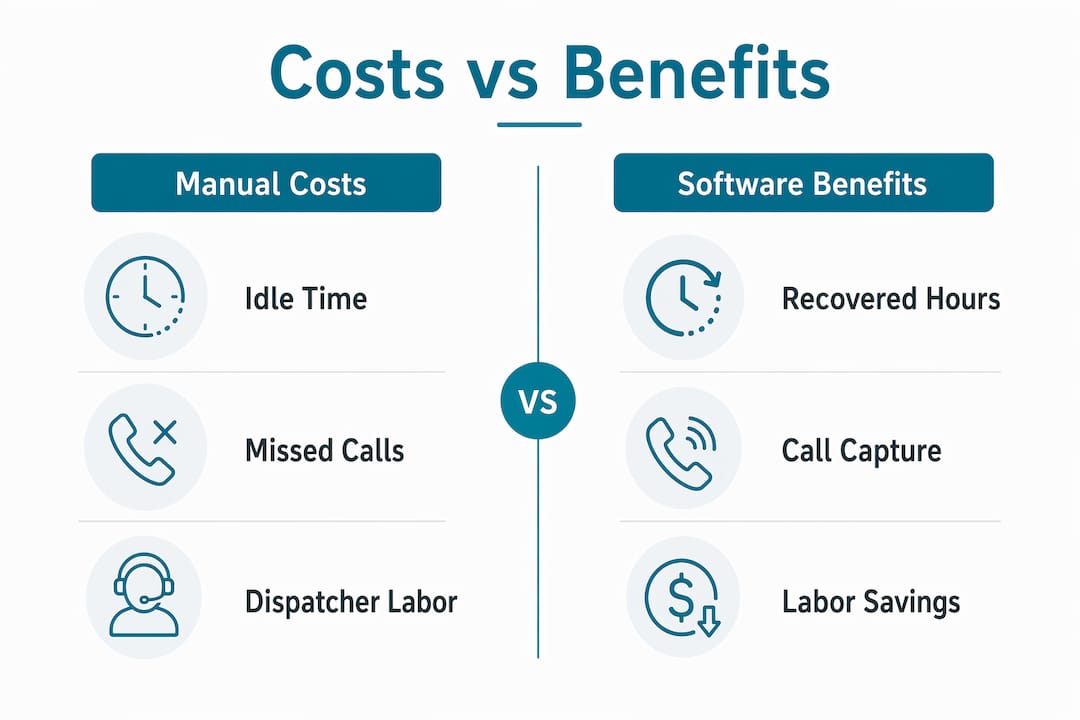 Costs vs Benefits

Manual Costs

Idle Time

Missed Calls

Dispatcher Labor

VS

Software Benefits

Recovered Hours

Call Capture

Labor Savings